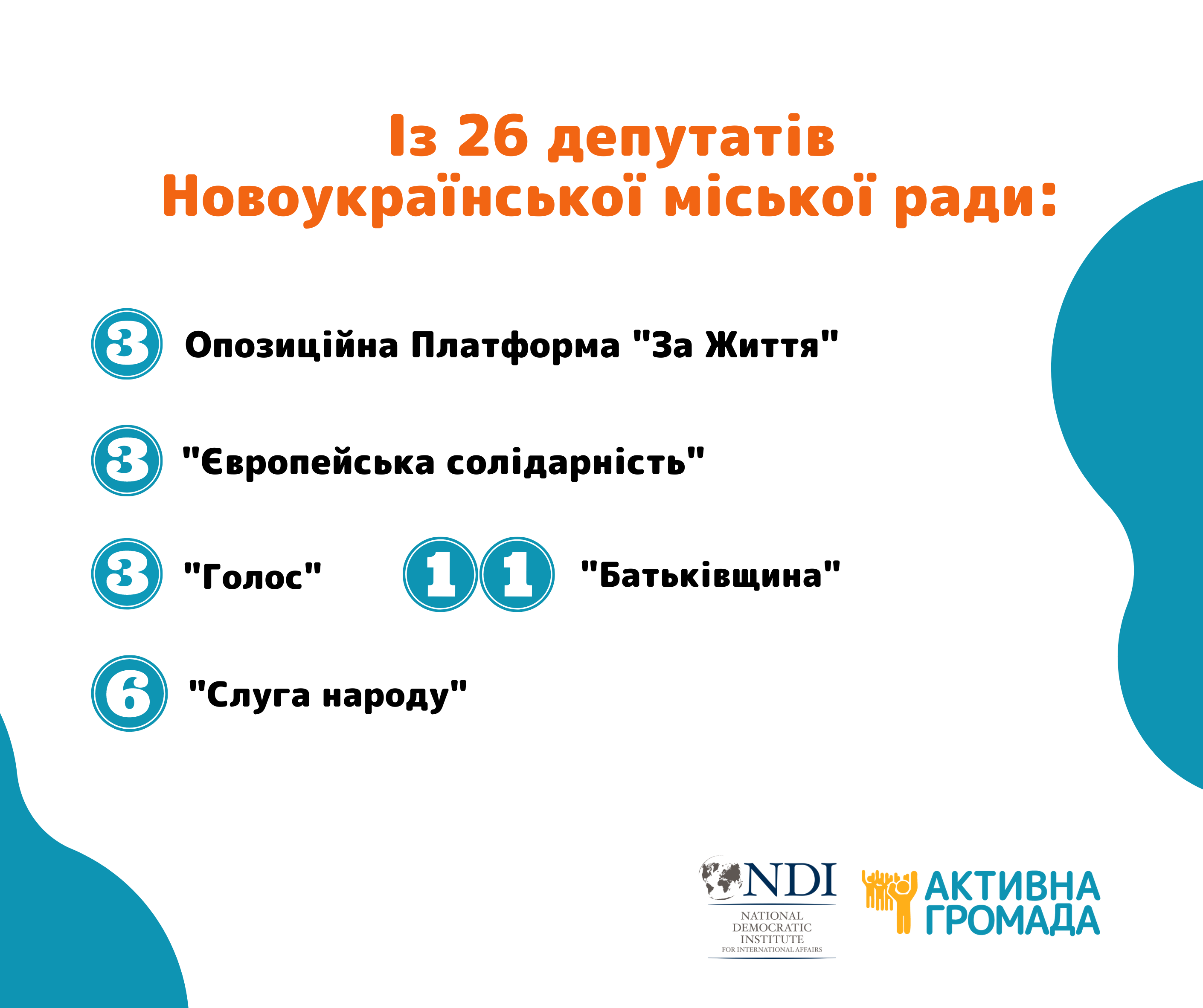 Із 26 депутатів Новоукраїнської міської ради:

3 Опозиційна Платформа "За Життя"

3 "Європейська солідарність"

3 "Голос"

11 "Батьківщина"

6 "Слуга народу"

NDI
NATIONAL DEMOCRATIC INSTITUTE FOR INTERNATIONAL AFFAIRS

АКТИВНА ГРОМАДА